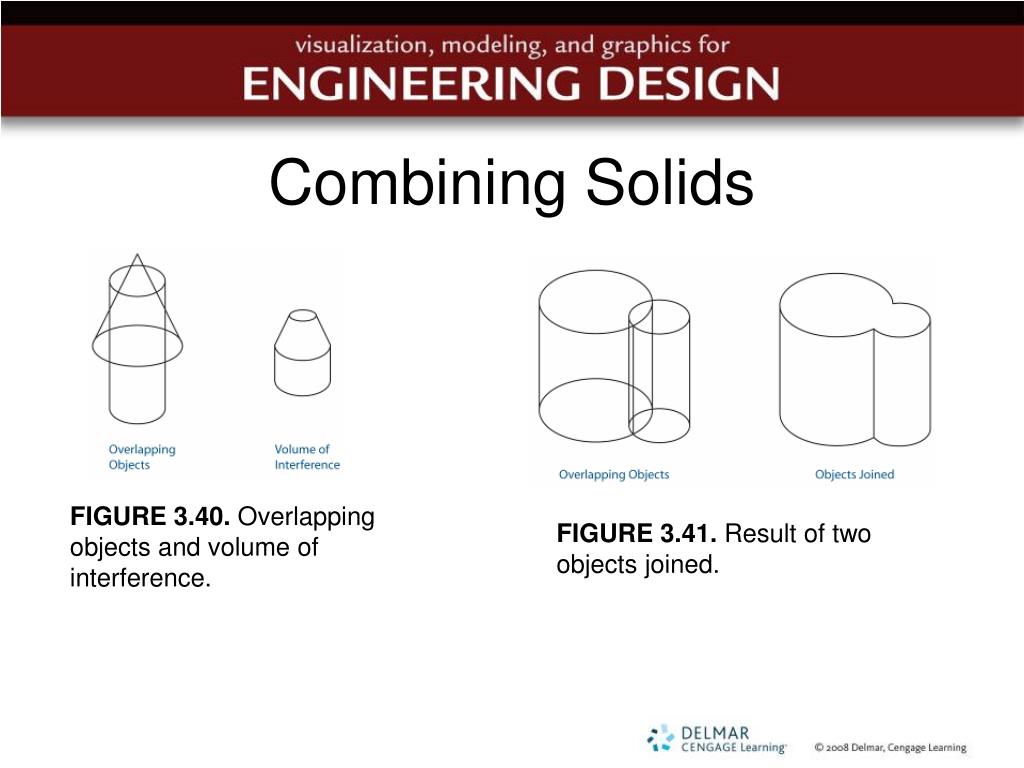 visualization, modeling, and graphics for
ENGINEERING DESIGN

Combining Solids

Overlapping Objects

Volume of Interference

FIGURE 3.40. Overlapping objects and volume of interference.

Overlapping Objects

Objects Joined

FIGURE 3.41. Result of two objects joined.

DELMAR
CENGAGE Learning

© 2008 Delmar, Cengage Learning